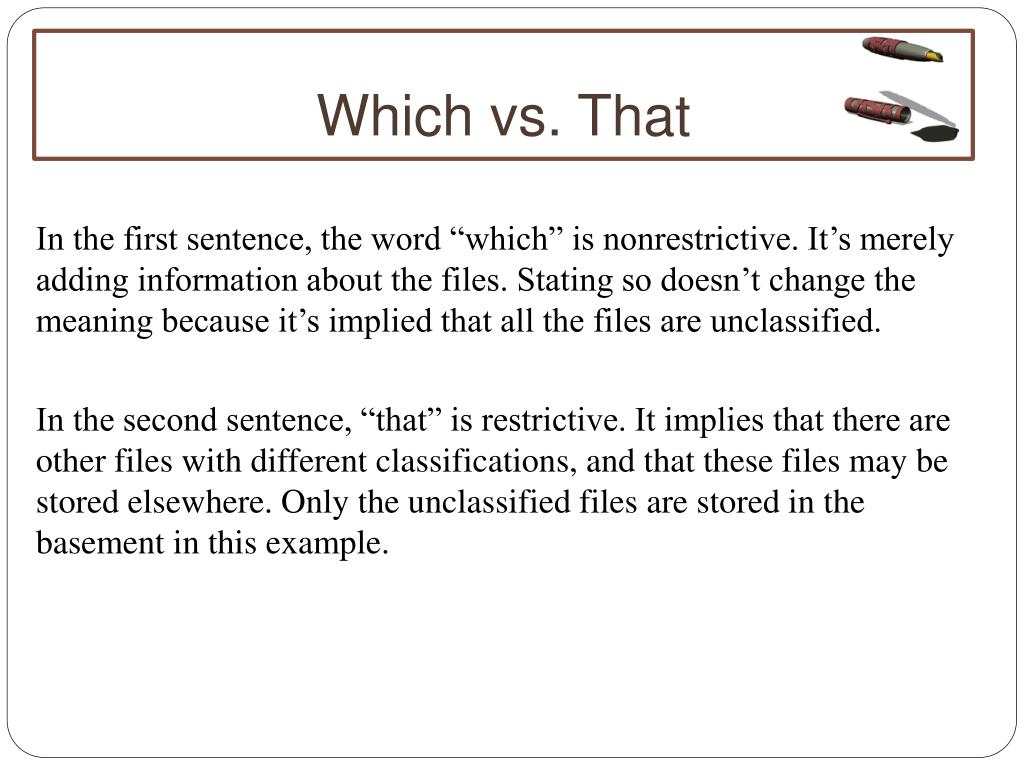 Which vs. That

In the first sentence, the word “which” is nonrestrictive. It’s merely adding information about the files. Stating so doesn’t change the meaning because it’s implied that all the files are unclassified.

In the second sentence, “that” is restrictive. It implies that there are other files with different classifications, and that these files may be stored elsewhere. Only the unclassified files are stored in the basement in this example.